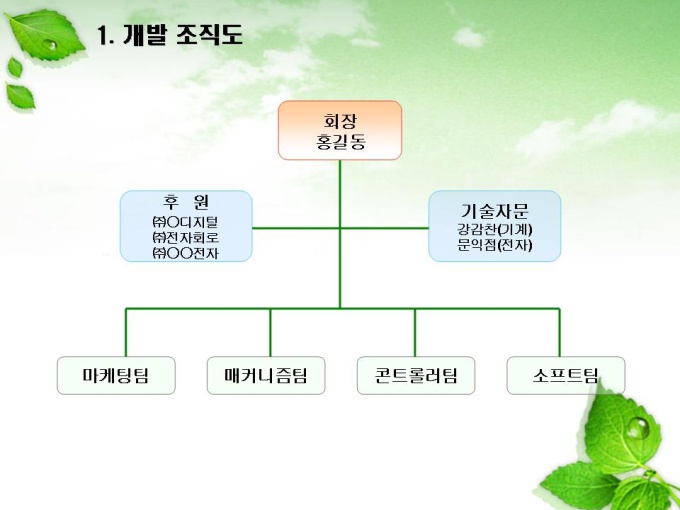 1. 개발 조직도

회장
홍길동

후 원
㈜O디지털
㈜전자회로
㈜OO전자

기술자문
강감찬(기계)
문익점(전자)

마케팅팀

매커니즘팀

콘트롤러팀

소프트팀